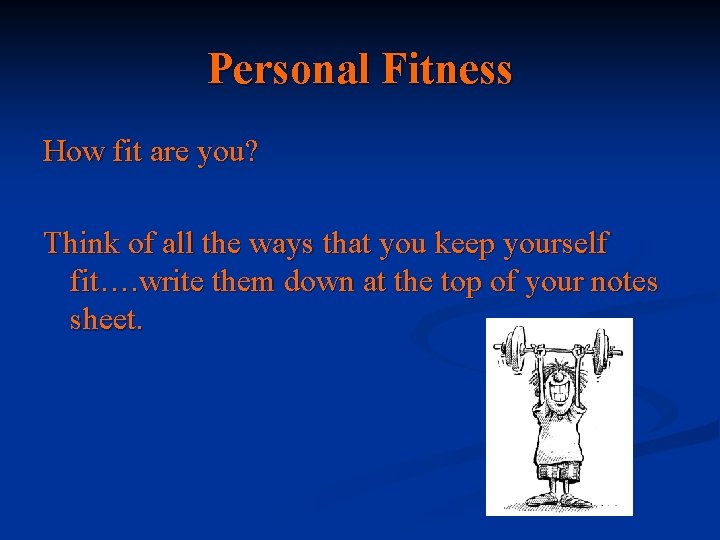 Personal Fitness

How fit are you?

Think of all the ways that you keep yourself fit….write them down at the top of your notes sheet.